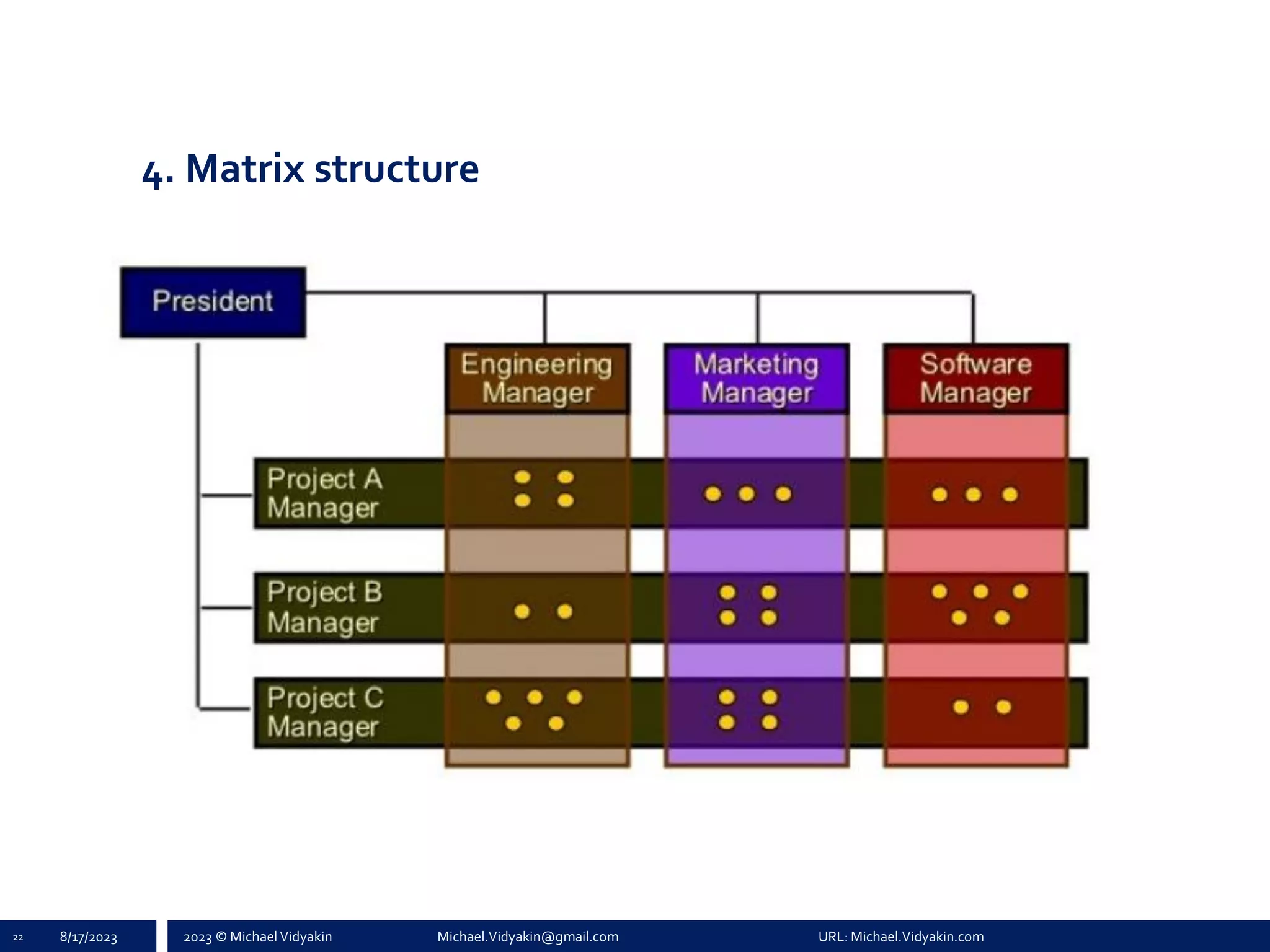 4. Matrix structure

President

Engineering Manager

Marketing Manager

Software Manager

Project A Manager

Project B Manager

Project C Manager

22 8/17/2023 2023 © Michael Vidyakin Michael.Vidyakin@gmail.com URL: Michael.Vidyakin.com